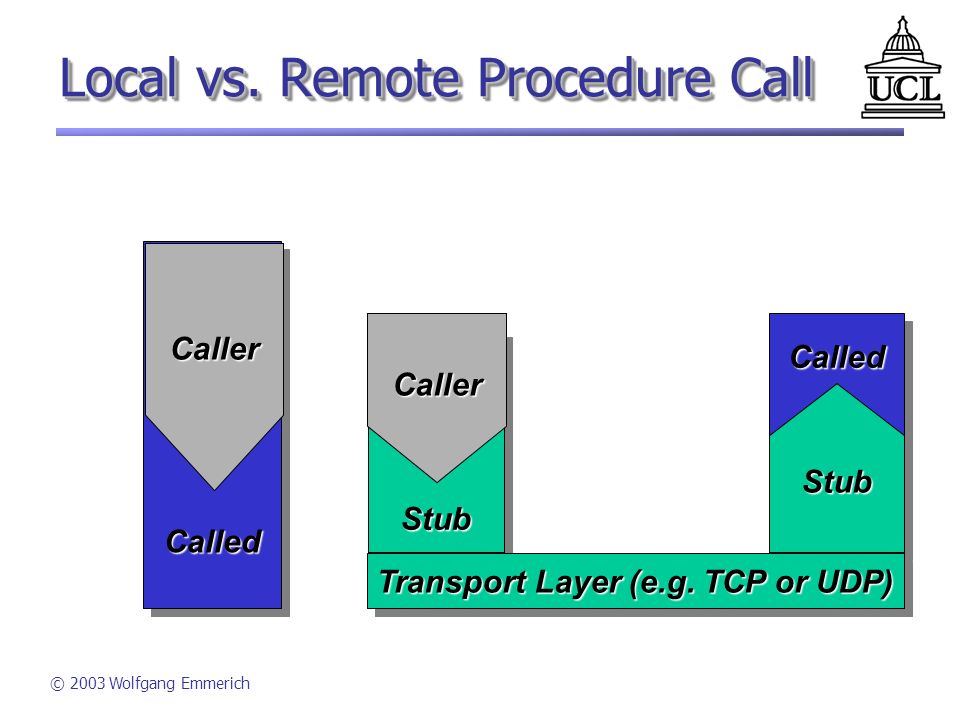 Local vs. Remote Procedure Call

UCL

Caller

Called

Caller

Stub

Called

Stub

Transport Layer (e.g. TCP or UDP)

© 2003 Wolfgang Emmerich